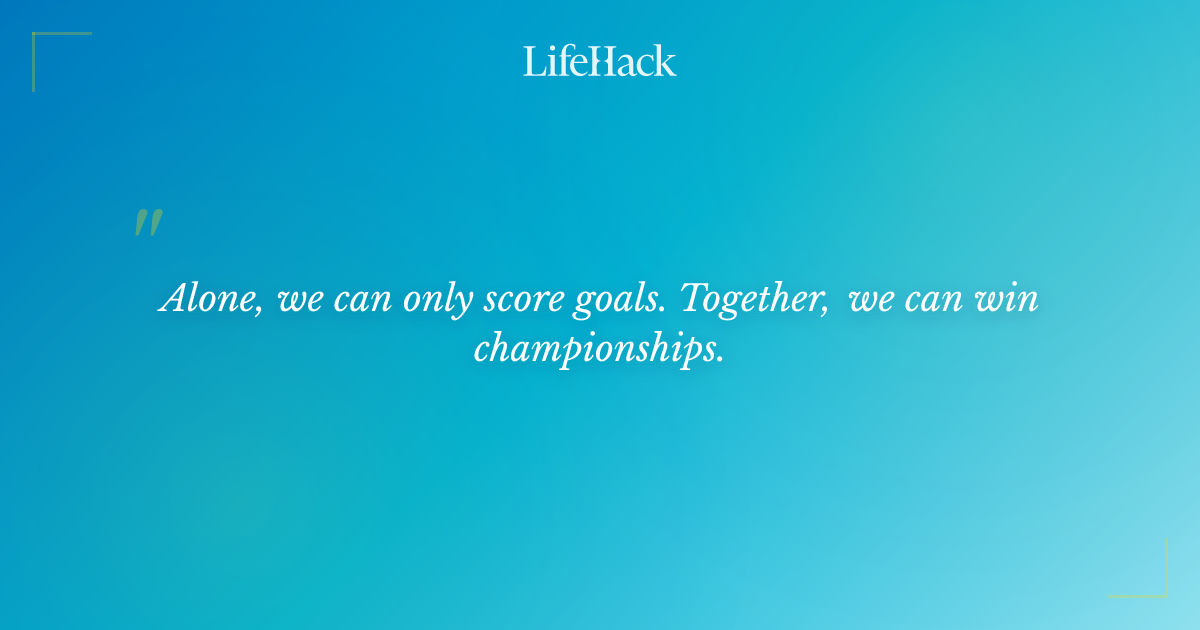 LifeHack

"

Alone, we can only score goals. Together, we can win championships.